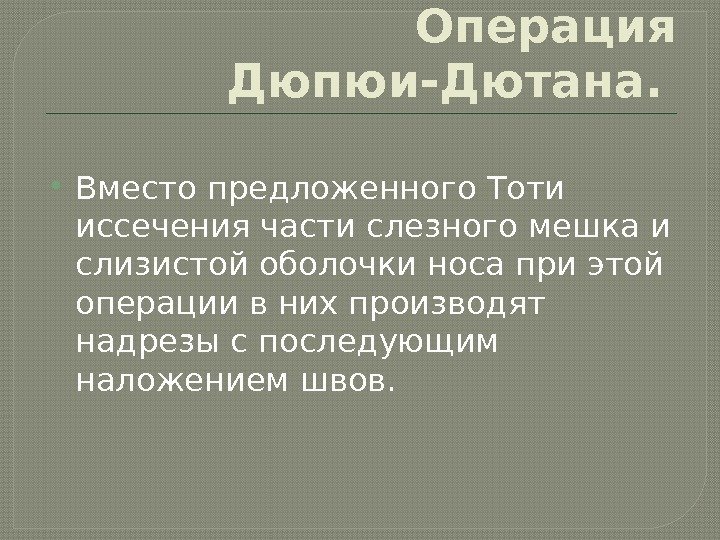 Операция Дюпюи-Дютана.

Вместо предложенного Тоти иссечения части слезного мешка и слизистой оболочки носа при этой операции в них производят надрезы с последующим наложением швов.